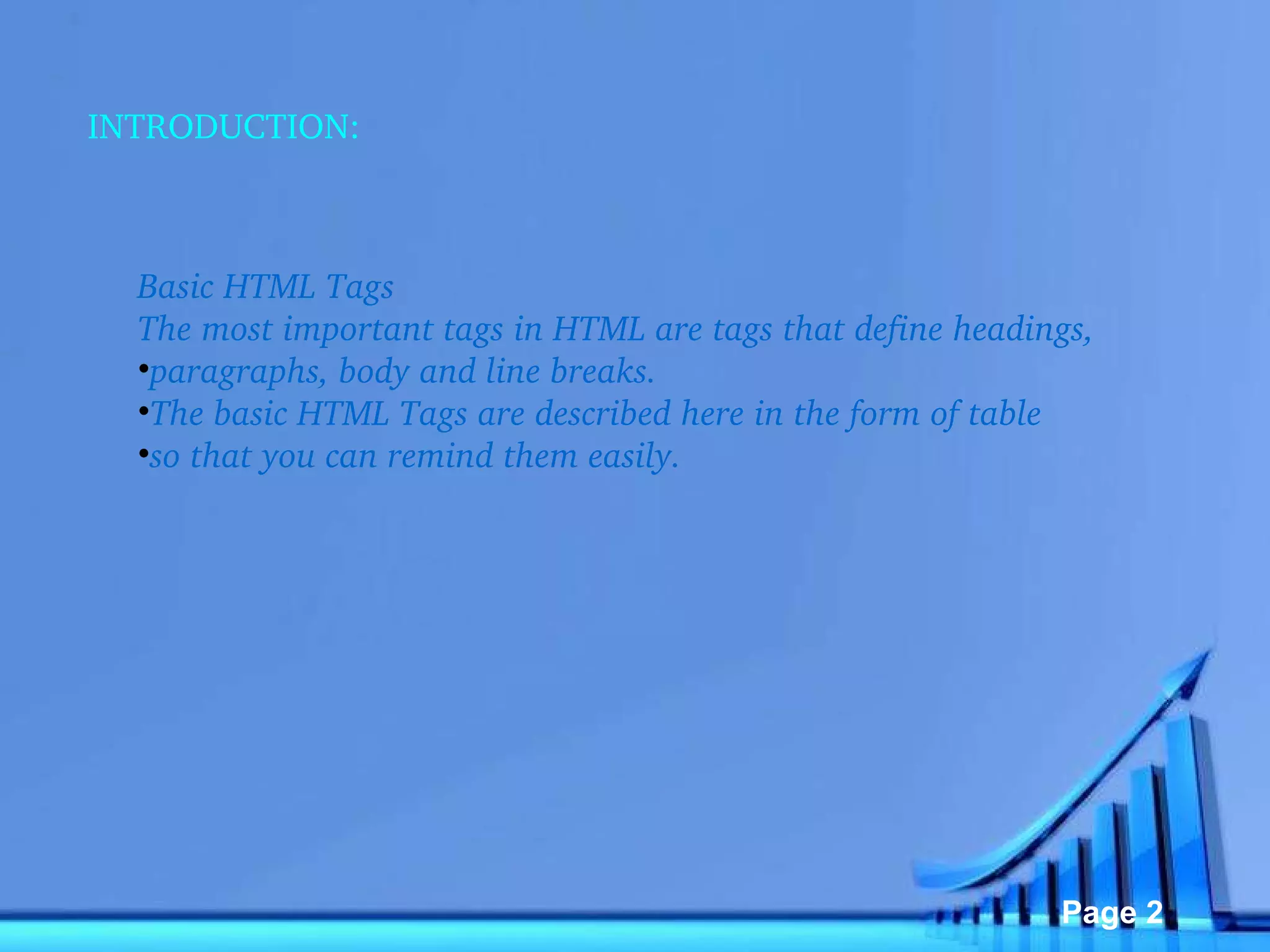 INTRODUCTION:

Basic HTML Tags
The most important tags in HTML are tags that define headings,
•paragraphs, body and line breaks.
•The basic HTML Tags are described here in the form of table
•so that you can remind them easily.

Page 2